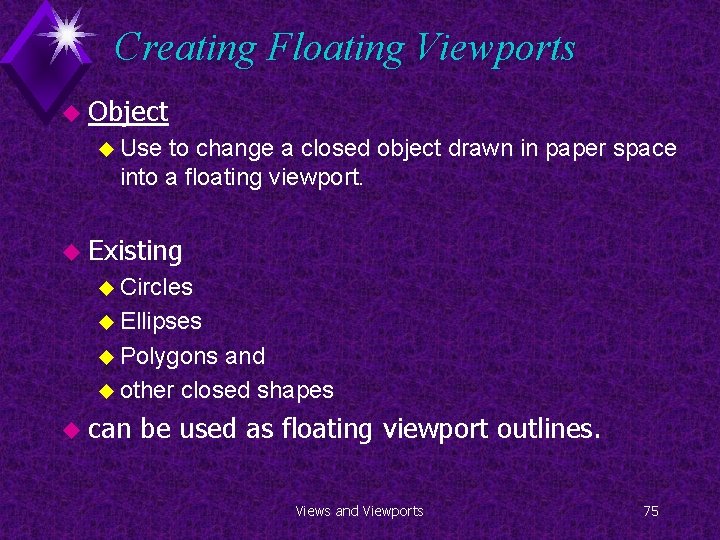 Creating Floating Viewports

Object

Use to change a closed object drawn in paper space into a floating viewport.

Existing

Circles

Ellipses

Polygons and

other closed shapes

can be used as floating viewport outlines.

Views and Viewports

75